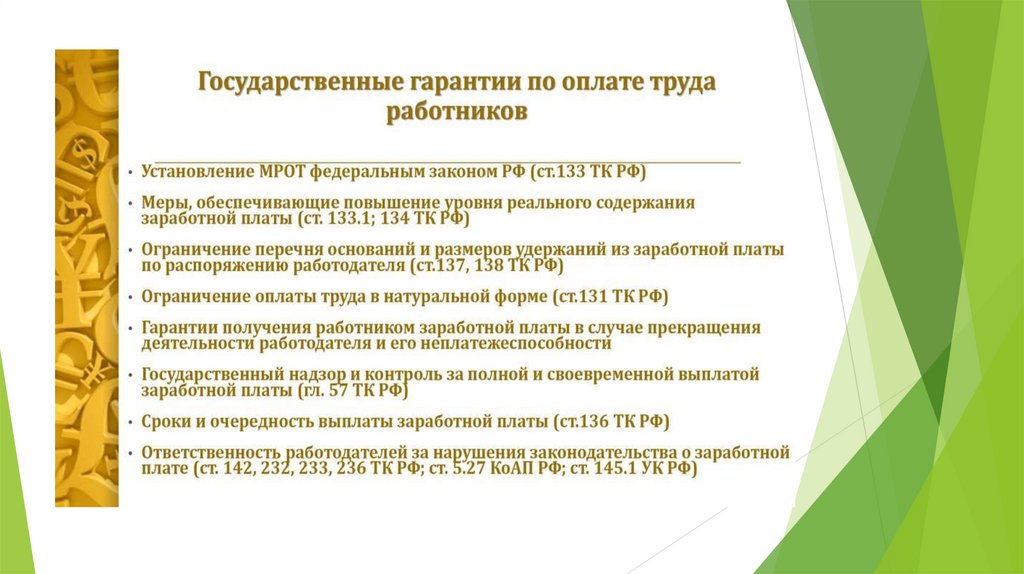 Государственные гарантии по оплате труда работников

• Установление МРОТ федеральным законом РФ (ст.133 ТК РФ)
• Меры, обеспечивающие повышение уровня реального содержания заработной платы (ст. 133.1; 134 ТК РФ)
• Ограничение перечня оснований и размеров удержаний из заработной платы по распоряжению работодателя (ст.137, 138 ТК РФ)
• Ограничение оплаты труда в натуральной форме (ст.131 ТК РФ)
• Гарантии получения работником заработной платы в случае прекращения деятельности работодателя и его неплатежеспособности
• Государственный надзор и контроль за полной и своевременной выплатой заработной платы (гл. 57 ТК РФ)
• Сроки и очередность выплаты заработной платы (ст.136 ТК РФ)
• Ответственность работодателей за нарушения законодательства о заработной плате (ст. 142, 232, 233, 236 ТК РФ; ст. 5.27 КоАП РФ; ст. 145.1 УК РФ)